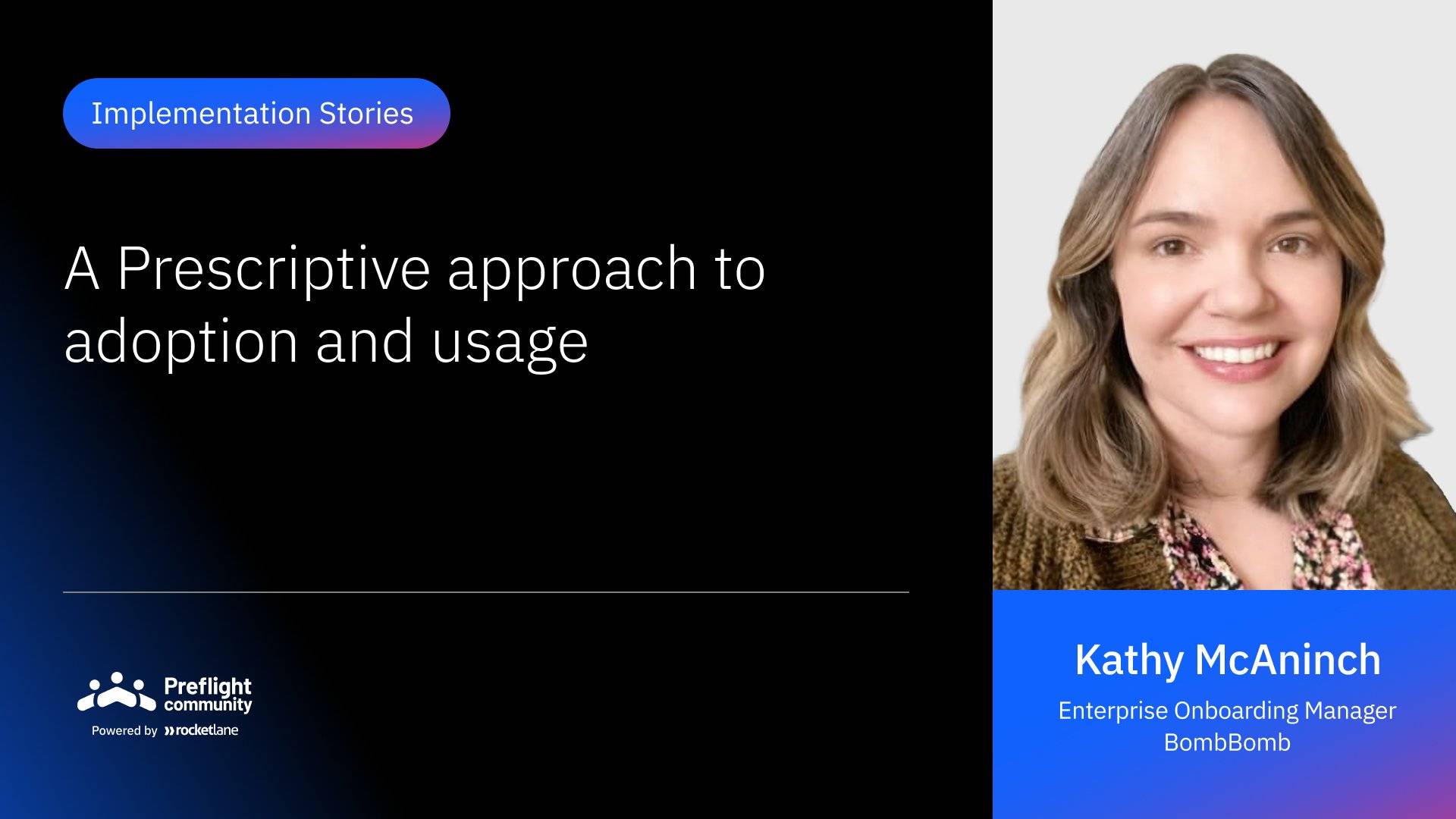 Implementation Stories

A Prescriptive approach to adoption and usage

Preflight community
Powered by rocketlane

Kathy McAninch
Enterprise Onboarding Manager
BombBomb